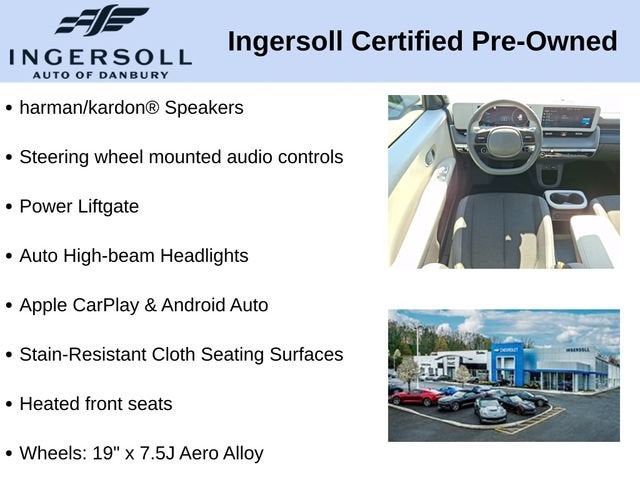 INGERSOLL
AUTO OF DANBURY

Ingersoll Certified Pre-Owned

• harman/kardon® Speakers
• Steering wheel mounted audio controls
• Power Liftgate
• Auto High-beam Headlights
• Apple CarPlay & Android Auto
• Stain-Resistant Cloth Seating Surfaces
• Heated front seats
• Wheels: 19" x 7.5J Aero Alloy

CHEVROLET
INGERSOLL